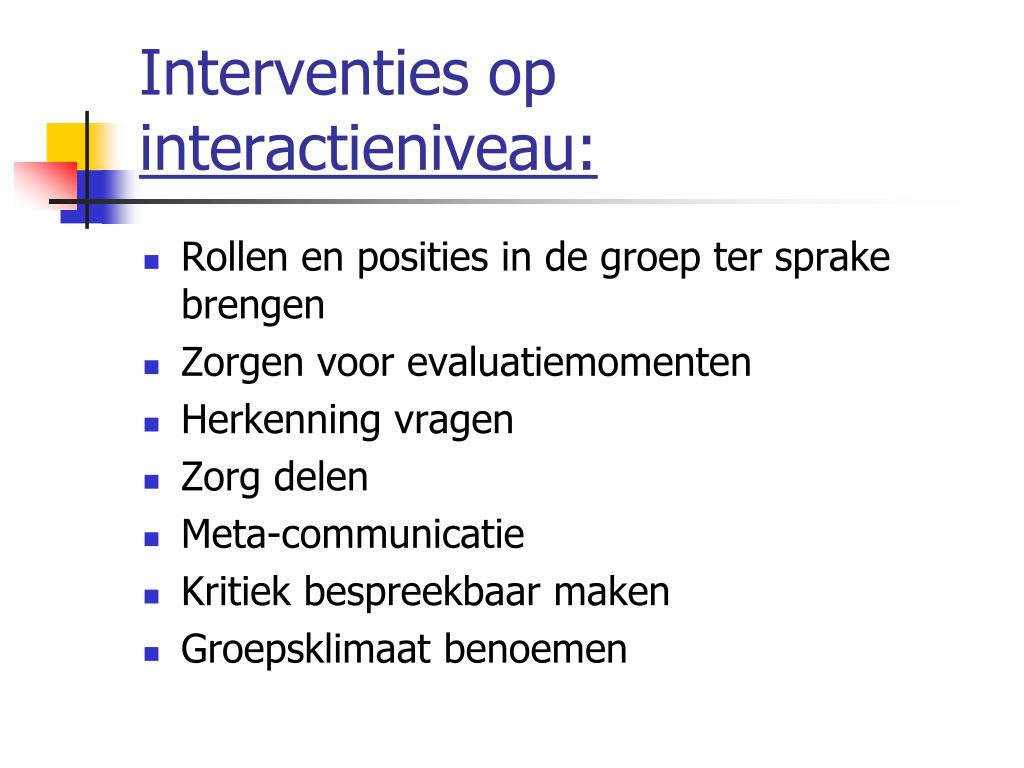 Interventies op interactieniveau:

- Rollen en posities in de groep ter sprake brengen
- Zorgen voor evaluatiemomenten
- Herkenning vragen
- Zorg delen
- Meta-communicatie
- Kritiek bespreekbaar maken
- Groepsklimaat benoemen